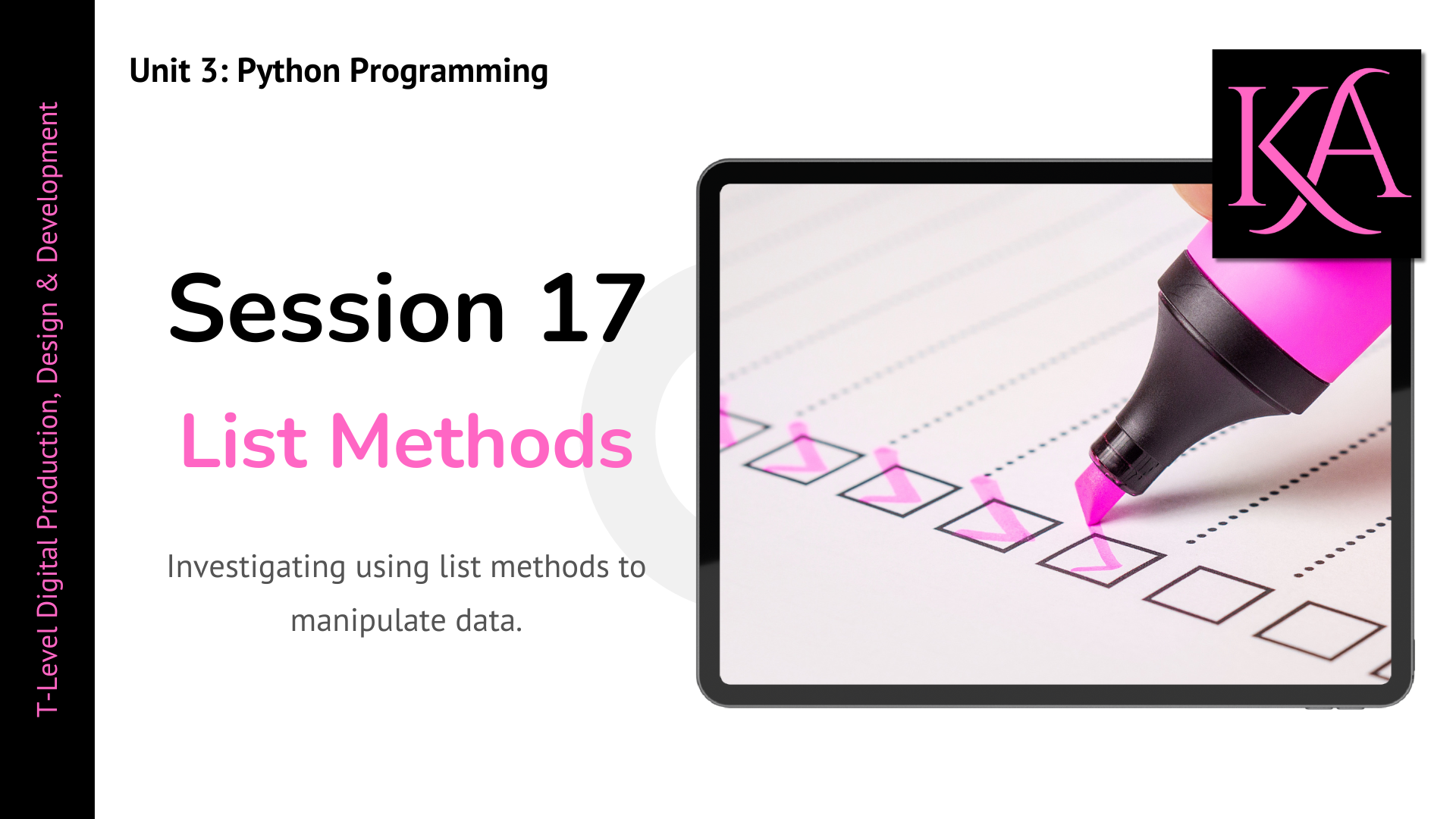 T-Level Digital Production, Design & Development

Unit 3: Python Programming

KA

Session 17

List Methods

Investigating using list methods to manipulate data.